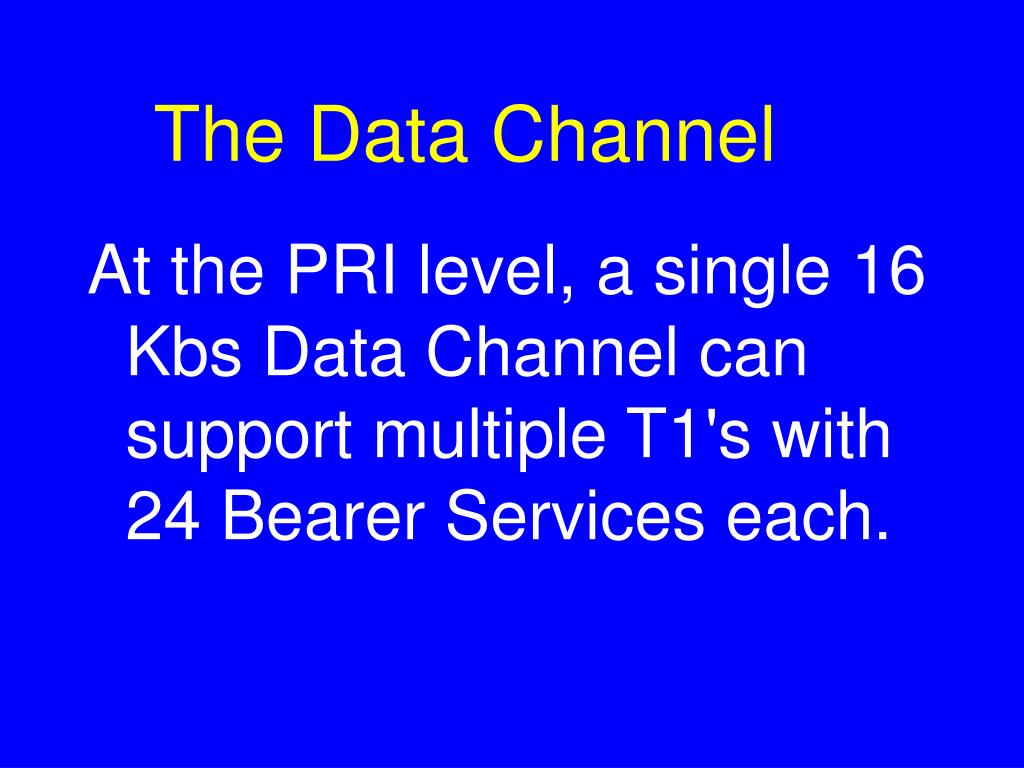 The Data Channel

At the PRI level, a single 16 Kbs Data Channel can support multiple T1's with 24 Bearer Services each.